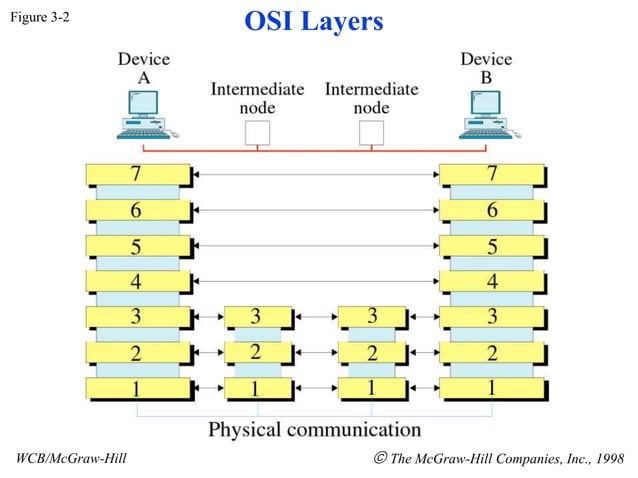 Figure 3-2

OSI Layers

Device A

Intermediate node

Intermediate node

Device B

7 7
6 6
5 5
4 4
3 3 3 3
2 2 2 2
1 1 1 1

Physical communication

WCB/McGraw-Hill

© The McGraw-Hill Companies, Inc., 1998